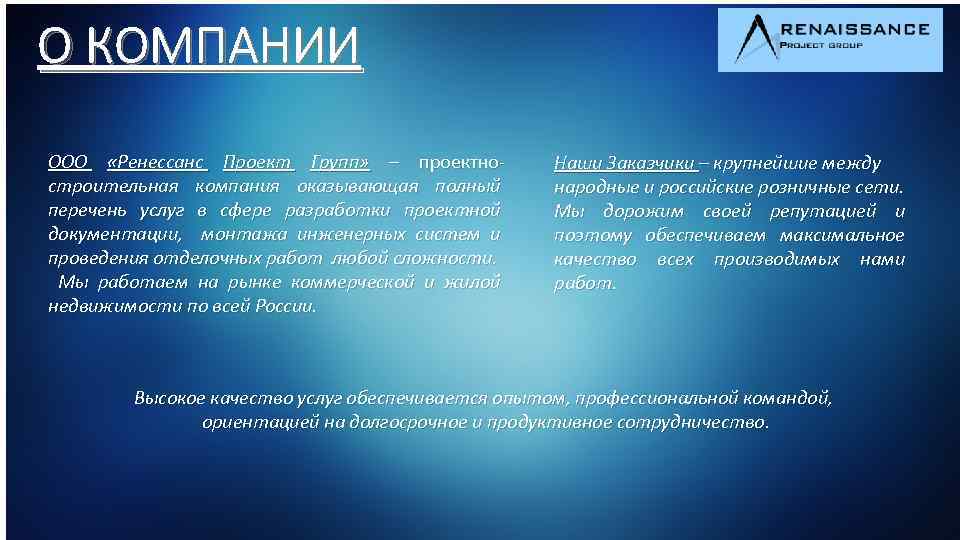 О КОМПАНИИ

RENAISSANCE
PROJECT GROUP

ООО «Ренессанс Проект Групп» – проектно-строительная компания оказывающая полный перечень услуг в сфере разработки проектной документации, монтажа инженерных систем и проведения отделочных работ любой сложности.
Мы работаем на рынке коммерческой и жилой недвижимости по всей России.

Наши Заказчики – крупнейшие между народные и российские розничные сети. Мы дорожим своей репутацией и поэтому обеспечиваем максимальное качество всех производимых нами работ.

Высокое качество услуг обеспечивается опытом, профессиональной командой, ориентацией на долгосрочное и продуктивное сотрудничество.